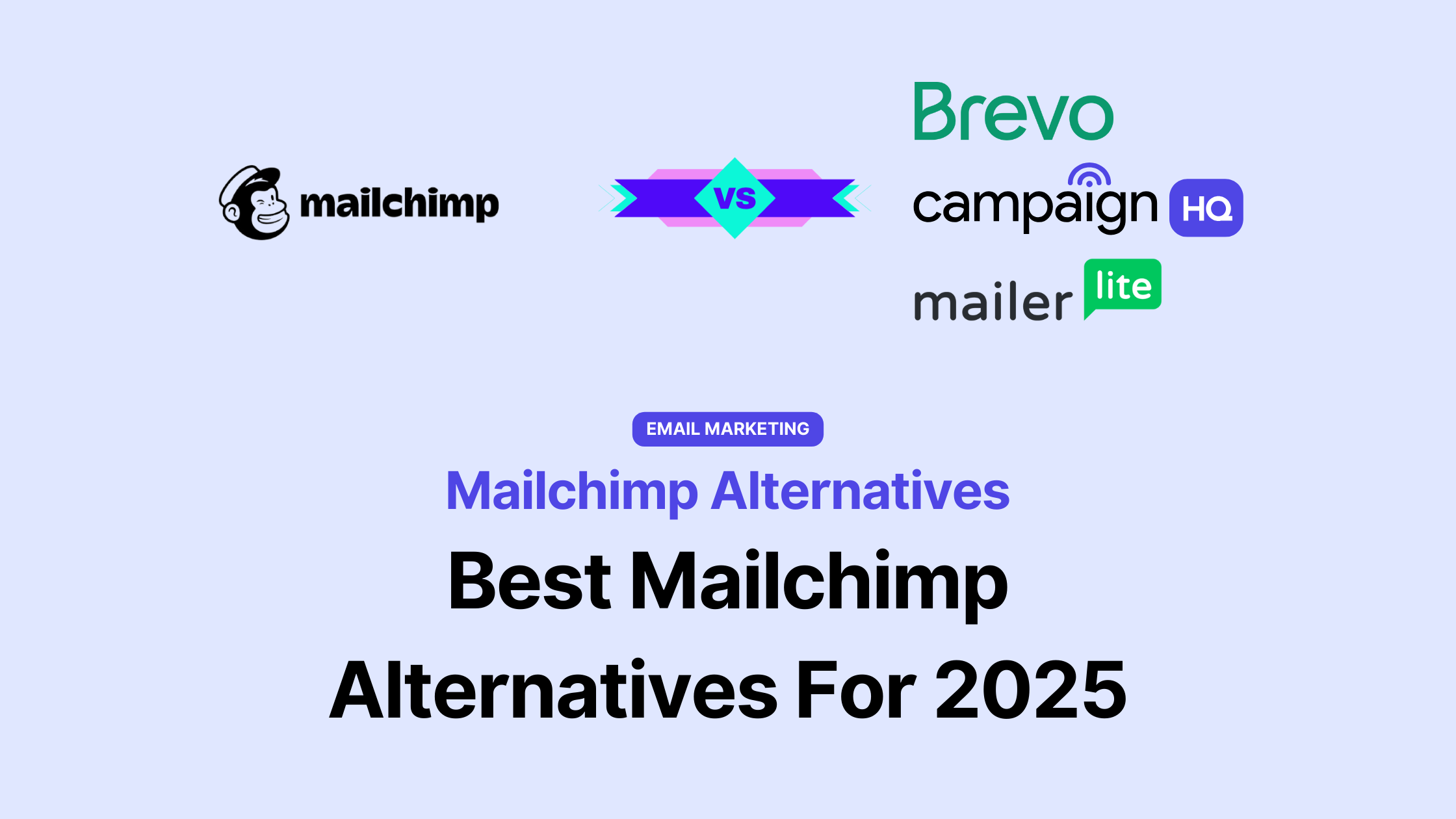 mailchimp

VS

Brevo

campaign HQ

mailer lite

EMAIL MARKETING

Mailchimp Alternatives

Best Mailchimp Alternatives For 2025